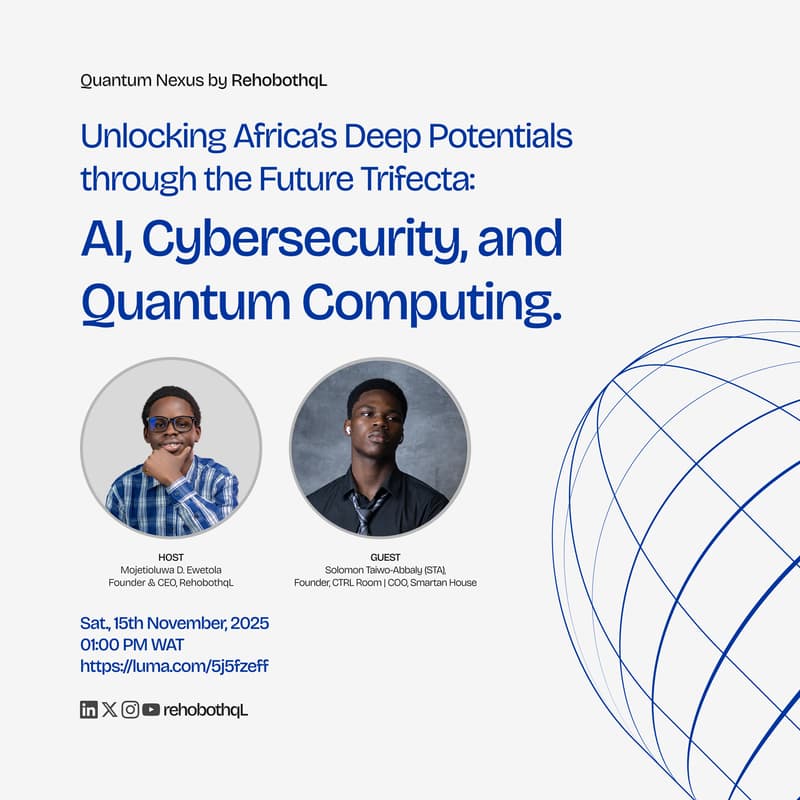 Quantum Nexus by RehobothqL

Unlocking Africa's Deep Potentials through the Future Trifecta:

AI, Cybersecurity, and Quantum Computing.

HOST
Mojetioluwa D. Ewetola
Founder & CEO, RehobothqL

GUEST
Solomon Taiwo-Abbaly (STA),
Founder, CTRL Room | COO, Smartan House

Sat., 15th November, 2025
01:00 PM WAT
https://luma.com/5j5fzeff

rehobothqL